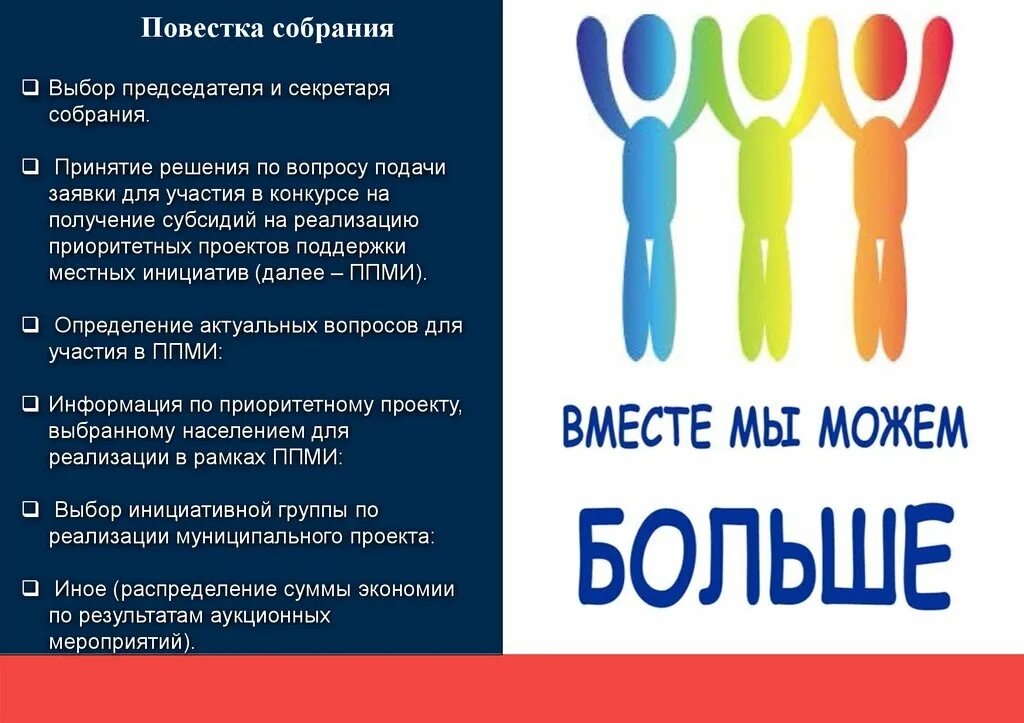 Повестка собрания

❑ Выбор председателя и секретаря собрания.

❑ Принятие решения по вопросу подачи заявки для участия в конкурсе на получение субсидий на реализацию приоритетных проектов поддержки местных инициатив (далее – ППМИ).

❑ Определение актуальных вопросов для участия в ППМИ:

❑ Информация по приоритетному проекту, выбранному населением для реализации в рамках ППМИ:

❑ Выбор инициативной группы по реализации муниципального проекта:

❑ Иное (распределение суммы экономии по результатам аукционных мероприятий).

ВМЕСТЕ МЫ МОЖЕМ

БОЛЬШЕ